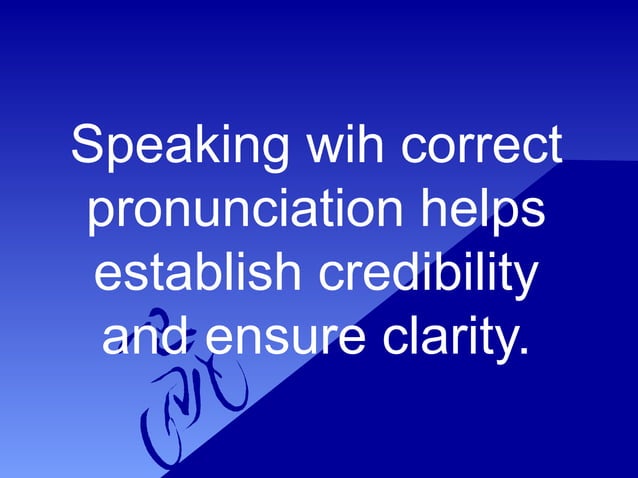 Speaking wih correct pronunciation helps establish credibility and ensure clarity.